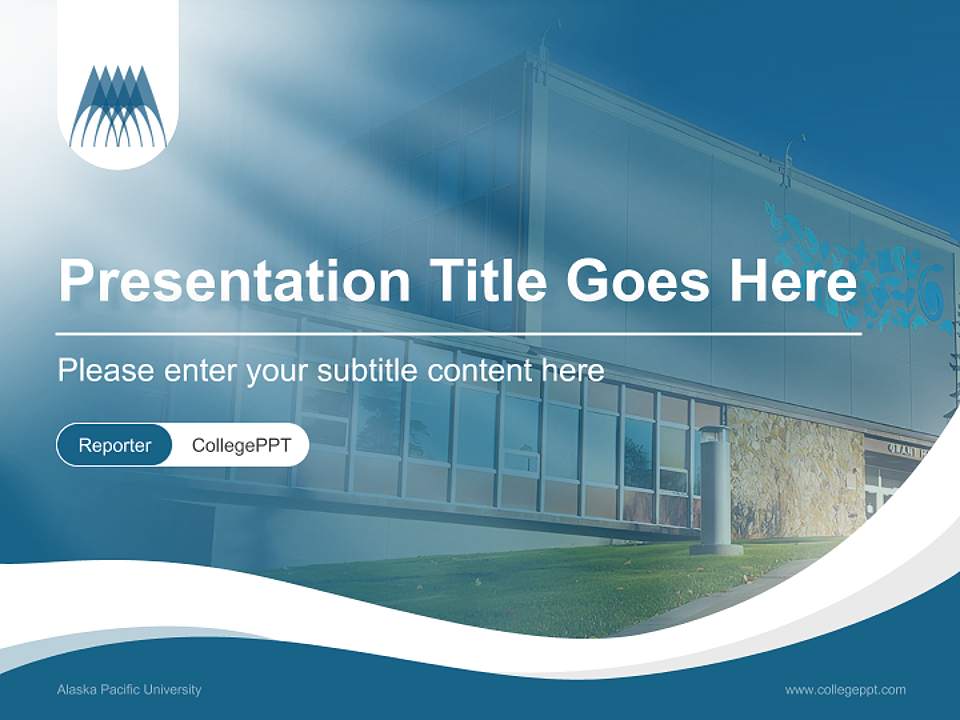 Presentation Title Goes Here

Please enter your subtitle content here

Reporter CollegePPT

Alaska Pacific University

www.collegeppt.com